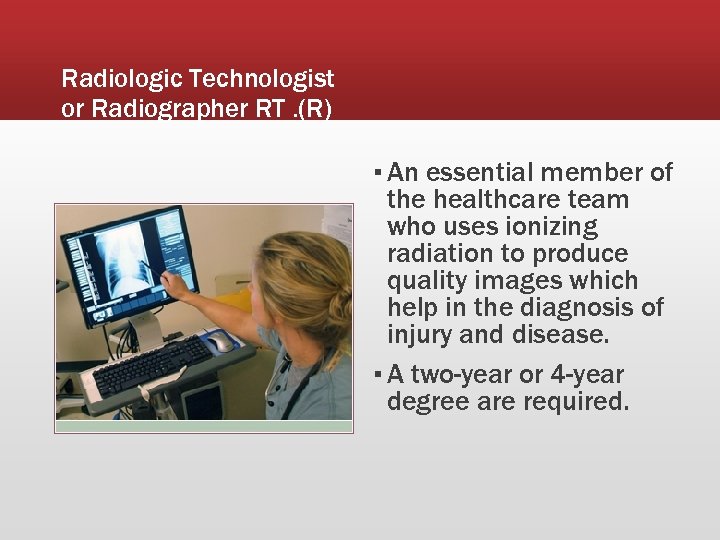 Radiologic Technologist or Radiographer RT .(R)

▪ An essential member of the healthcare team who uses ionizing radiation to produce quality images which help in the diagnosis of injury and disease.

▪ A two-year or 4-year degree are required.